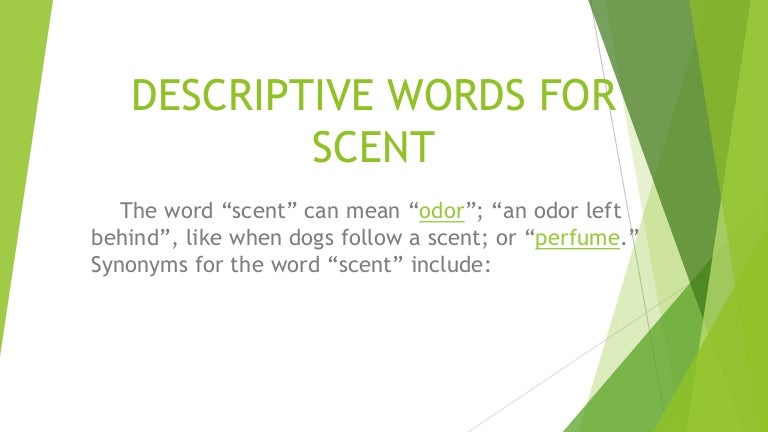 DESCRIPTIVE WORDS FOR SCENT

The word “scent” can mean “odor”; “an odor left behind”, like when dogs follow a scent; or “perfume.” Synonyms for the word “scent” include: